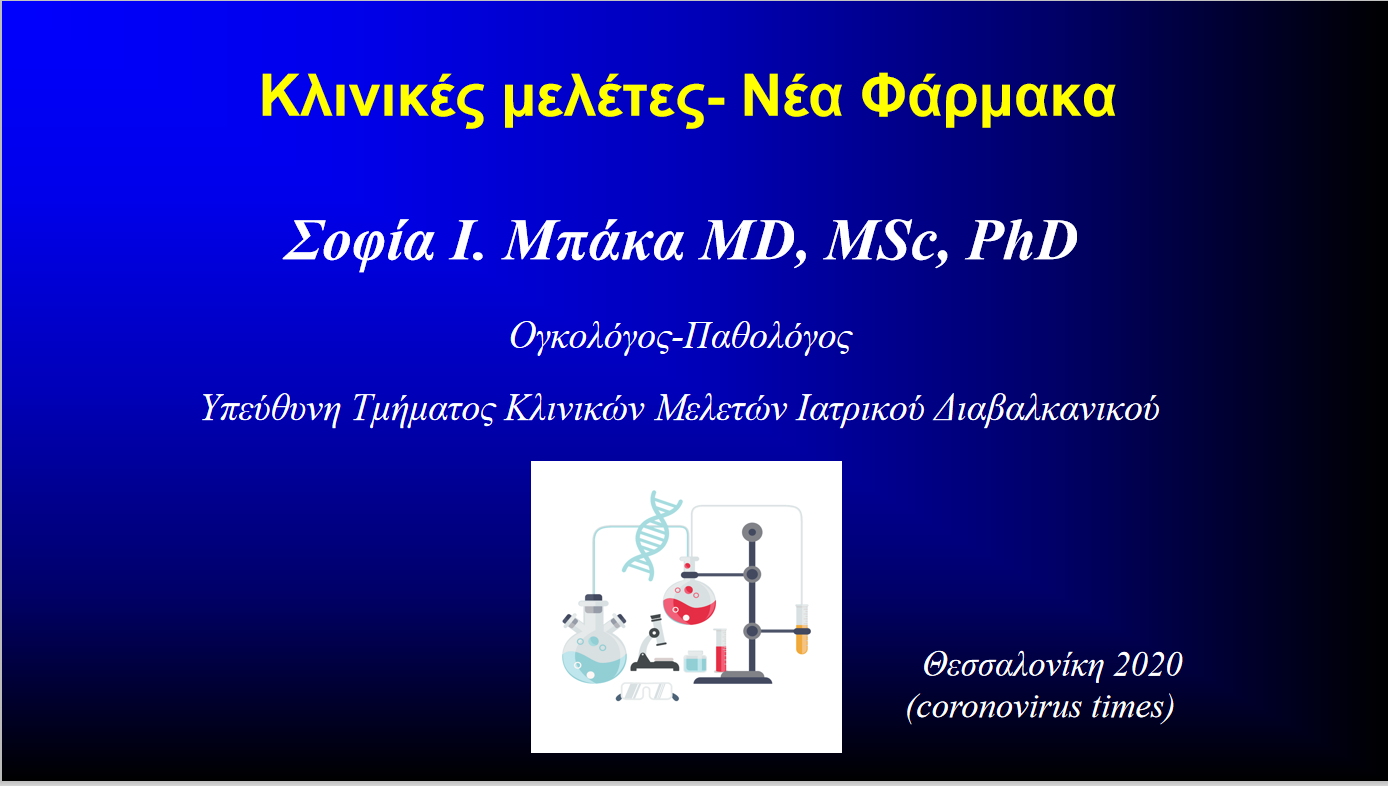 Κλινικές μελέτες- Νέα Φάρμακα

Σοφία Ι. Μπάκα MD, MSc, PhD

Ογκολόγος-Παθολόγος

Υπεύθυνη Τμήματος Κλινικών Μελετών Ιατρικού Διαβαλκανικού

Θεσσαλονίκη 2020
(coronovirus times)